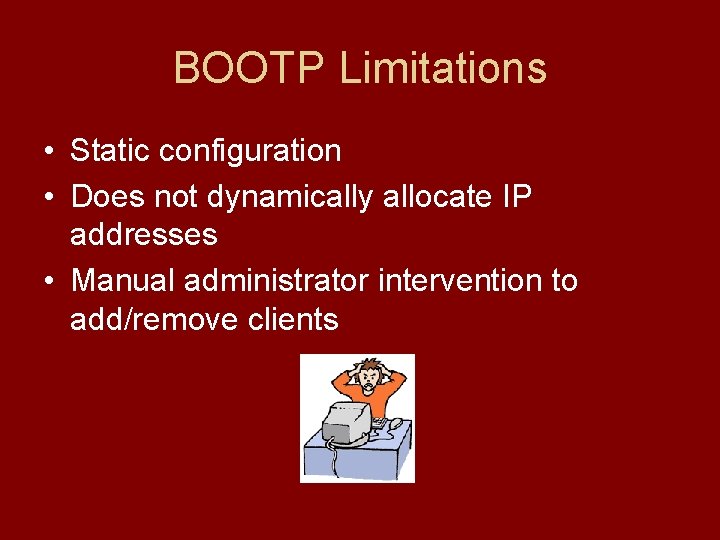 BOOTP Limitations

• Static configuration
• Does not dynamically allocate IP addresses
• Manual administrator intervention to add/remove clients